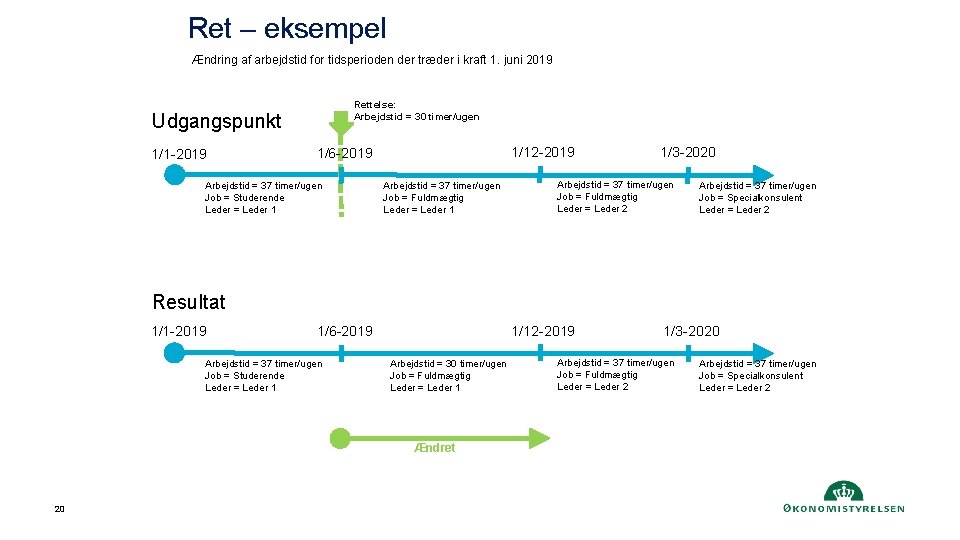 Ret – eksempel

Ændring af arbejdstid for tidsperioden der træder i kraft 1. juni 2019

Udgangspunkt

Rettelse: Arbejdstid = 30 timer/ugen

1/1-2019

1/6-2019

1/12-2019

1/3-2020

Arbejdstid = 37 timer/ugen
Job = Studerende
Leder = Leder 1

Arbejdstid = 37 timer/ugen
Job = Fuldmægtig
Leder = Leder 1

Arbejdstid = 37 timer/ugen
Job = Fuldmægtig
Leder = Leder 2

Arbejdstid = 37 timer/ugen
Job = Specialkonsulent
Leder = Leder 2

Resultat

1/1-2019

1/6-2019

1/12-2019

1/3-2020

Arbejdstid = 37 timer/ugen
Job = Studerende
Leder = Leder 1

Arbejdstid = 30 timer/ugen
Job = Fuldmægtig
Leder = Leder 1

Arbejdstid = 37 timer/ugen
Job = Fuldmægtig
Leder = Leder 2

Arbejdstid = 37 timer/ugen
Job = Specialkonsulent
Leder = Leder 2

Ændret

20

ØKONOMISTYRELSEN